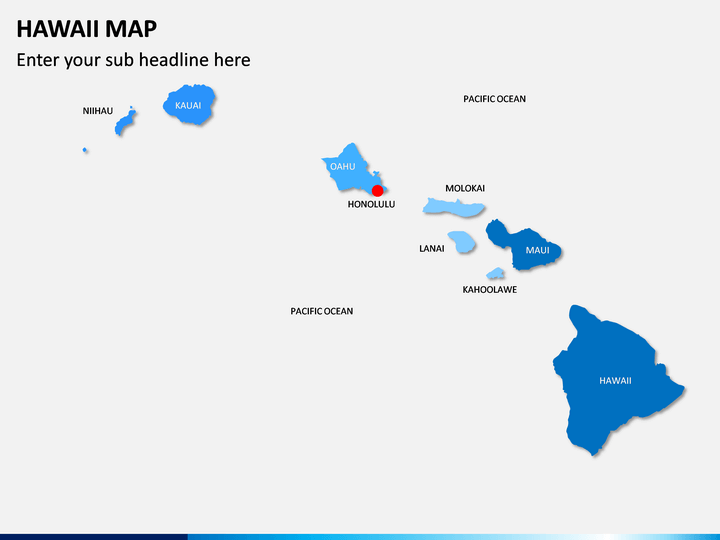 HAWAII MAP

Enter your sub headline here

NIIHAU

KAUAI

PACIFIC OCEAN

OAHU

HONOLULU

MOLOKAI

LANAI

MAUI

KAHOOLAWE

PACIFIC OCEAN

HAWAII